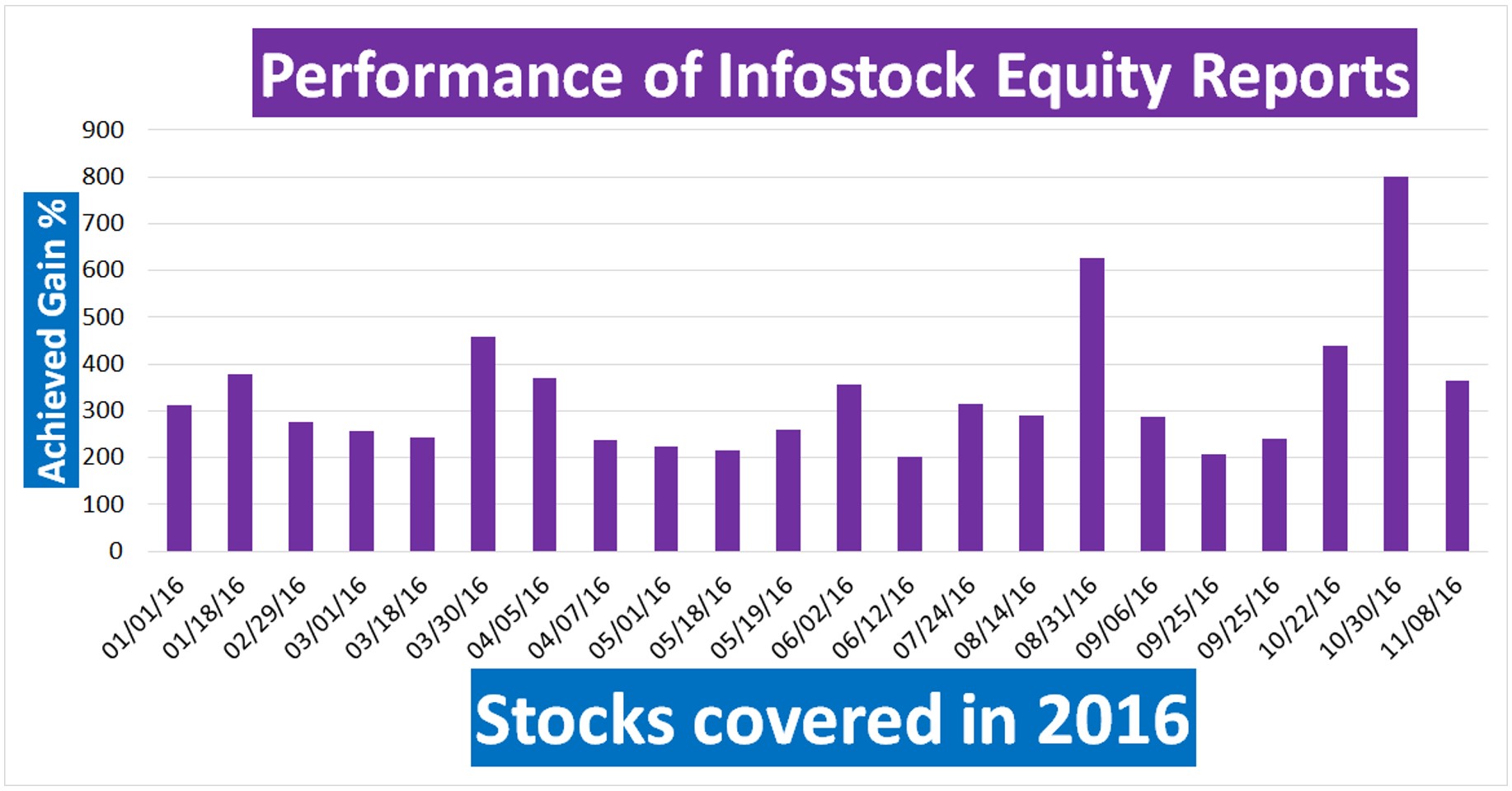 Performance of Infostock Equity Reports

Achieved Gain %

900
800
700
600
500
400
300
200
100
0

01/01/16
01/18/16
02/29/16
03/01/16
03/18/16
03/30/16
04/05/16
04/07/16
05/01/16
05/18/16
05/19/16
06/02/16
06/12/16
07/24/16
08/14/16
08/31/16
09/06/16
09/25/16
09/25/16
10/22/16
10/30/16
11/08/16

Stocks covered in 2016